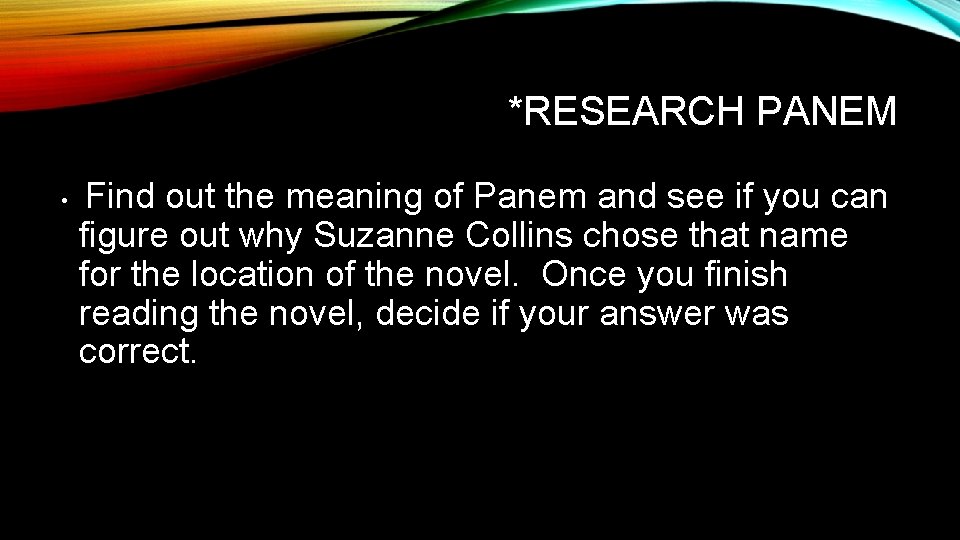 *RESEARCH PANEM

• Find out the meaning of Panem and see if you can figure out why Suzanne Collins chose that name for the location of the novel. Once you finish reading the novel, decide if your answer was correct.